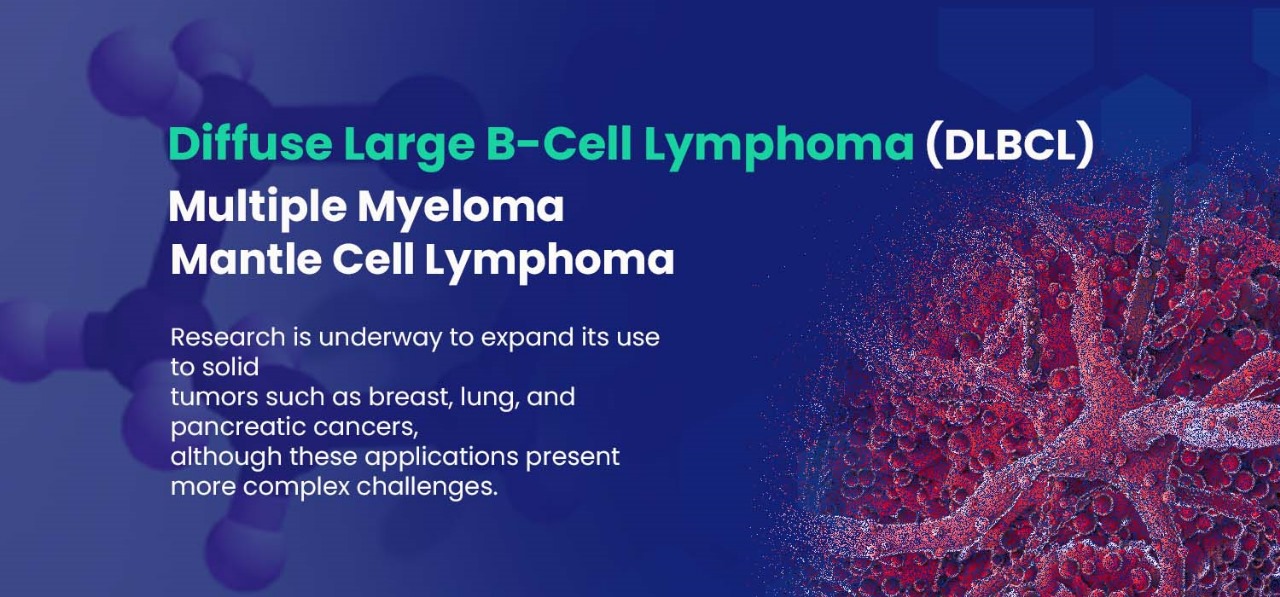 Diffuse Large B-Cell Lymphoma (DLBCL)
Multiple Myeloma
Mantle Cell Lymphoma

Research is underway to expand its use to solid tumors such as breast, lung, and pancreatic cancers, although these applications present more complex challenges.